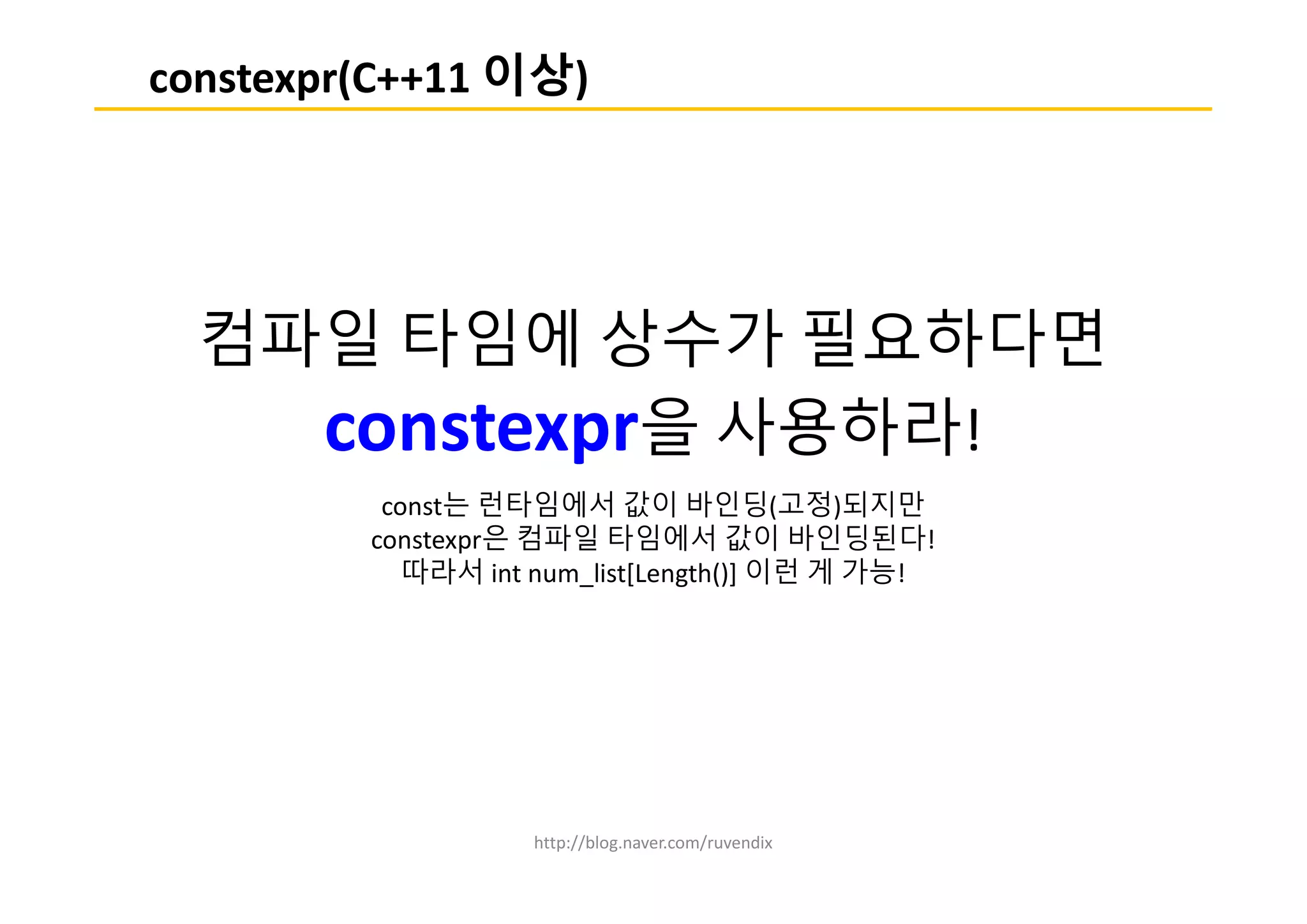 constexpr(C++11 이상)

컴파일 타임에 상수가 필요하다면
constexpr을 사용하라!

const는 런타임에서 값이 바인딩(고정)되지만
constexpr은 컴파일 타임에서 값이 바인딩된다!
따라서 int num_list[Length()] 이런 게 가능!

http://blog.naver.com/ruvendix